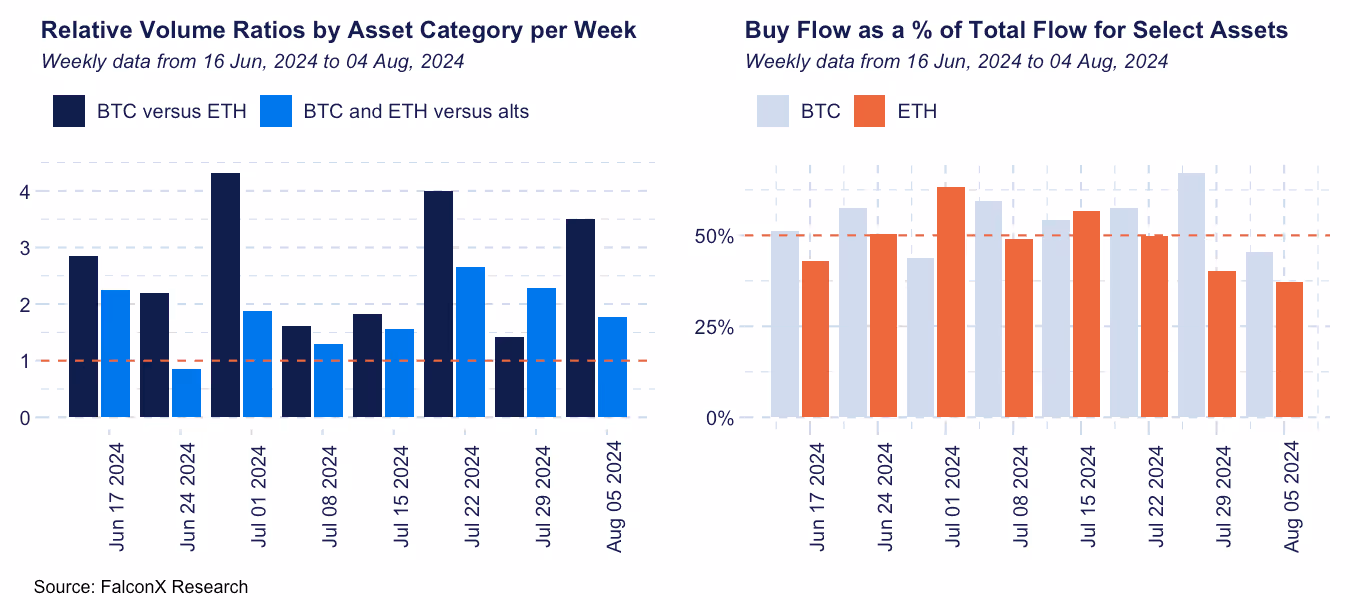 Relative Volume Ratios by Asset Category per Week
Weekly data from 16 Jun, 2024 to 04 Aug, 2024

BTC versus ETH BTC and ETH versus alts

4
3
2
1
0

Jun 17 2024
Jun 24 2024
Jul 01 2024
Jul 08 2024
Jul 15 2024
Jul 22 2024
Jul 29 2024
Aug 05 2024

Buy Flow as a % of Total Flow for Select Assets
Weekly data from 16 Jun, 2024 to 04 Aug, 2024

BTC ETH

50%
25%
0%

Jun 17 2024
Jun 24 2024
Jul 01 2024
Jul 08 2024
Jul 15 2024
Jul 22 2024
Jul 29 2024
Aug 05 2024

Source: FalconX Research